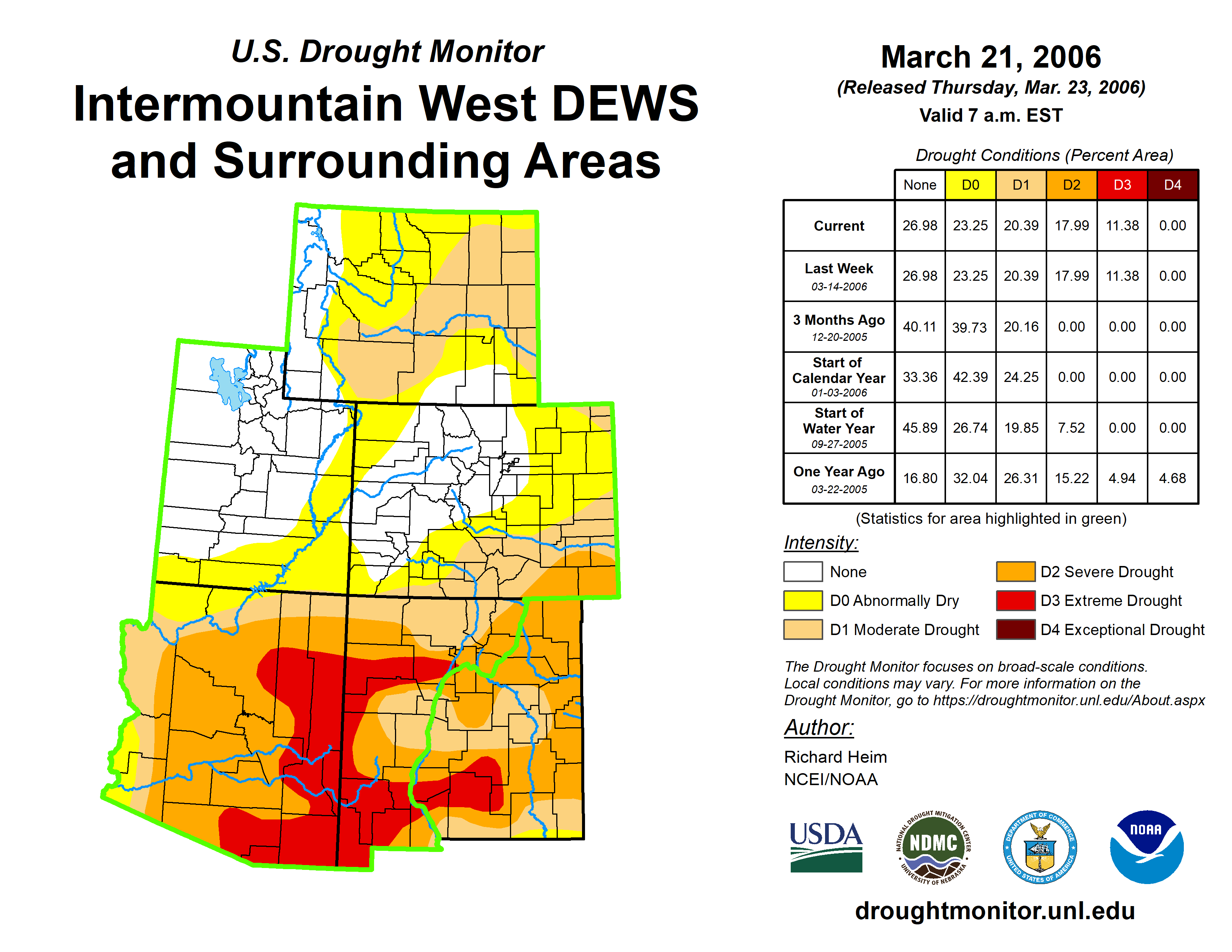 U.S. Drought Monitor

Intermountain West DEWS and Surrounding Areas

March 21, 2006

(Released Thursday, Mar. 23, 2006)

Valid 7 a.m. EST

Drought Conditions (Percent Area)

|  | None | D0 | D1 | D2 | D3 | D4 |
|---|---|---|---|---|---|---|
| Current | 26.98 | 23.25 | 20.39 | 17.99 | 11.38 | 0.00 |
| Last Week 03-14-2006 | 26.98 | 23.25 | 20.39 | 17.99 | 11.38 | 0.00 |
| 3 Months Ago 12-20-2005 | 40.11 | 39.73 | 20.16 | 0.00 | 0.00 | 0.00 |
| Start of Calendar Year 01-03-2006 | 33.36 | 42.39 | 24.25 | 0.00 | 0.00 | 0.00 |
| Start of Water Year 09-27-2005 | 45.89 | 26.74 | 19.85 | 7.52 | 0.00 | 0.00 |
| One Year Ago 03-22-2005 | 16.80 | 32.04 | 26.31 | 15.22 | 4.94 | 4.68 |

(Statistics for area highlighted in green)

Intensity:

None
D0 Abnormally Dry
D1 Moderate Drought
D2 Severe Drought
D3 Extreme Drought
D4 Exceptional Drought

The Drought Monitor focuses on broad-scale conditions. Local conditions may vary. For more information on the Drought Monitor, go to https://droughtmonitor.unl.edu/About.aspx

Author:

Richard Heim
NCEI/NOAA

USDA

NATIONAL DROUGHT MITIGATION CENTER NDMC UNIVERSITY OF NEBRASKA

DEPARTMENT OF COMMERCE UNITED STATES OF AMERICA

NOAA

droughtmonitor.unl.edu